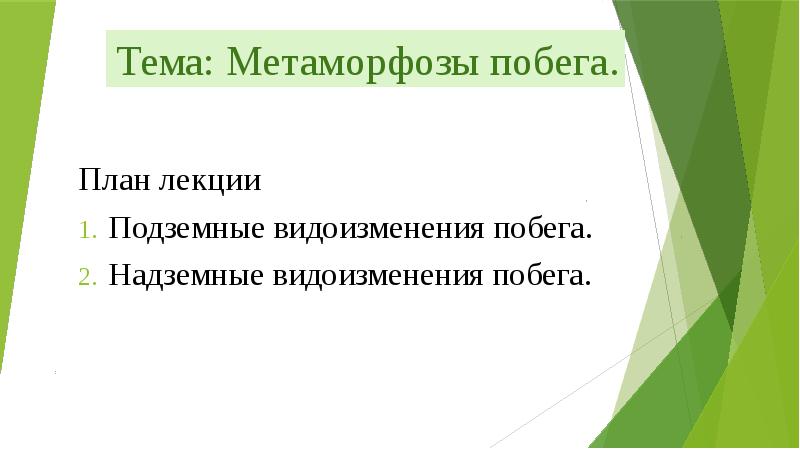 Тема: Метаморфозы побега.

План лекции

1. Подземные видоизменения побега.
2. Надземные видоизменения побега.